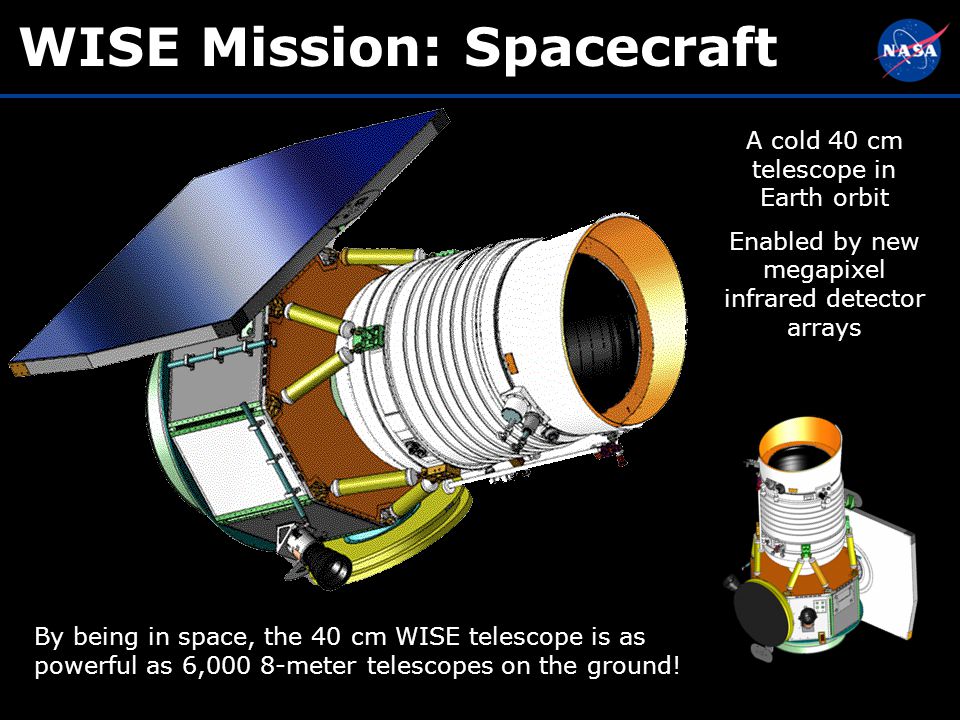 WISE Mission: Spacecraft

NASA

A cold 40 cm telescope in Earth orbit

Enabled by new megapixel infrared detector arrays

By being in space, the 40 cm WISE telescope is as powerful as 6,000 8-meter telescopes on the ground!